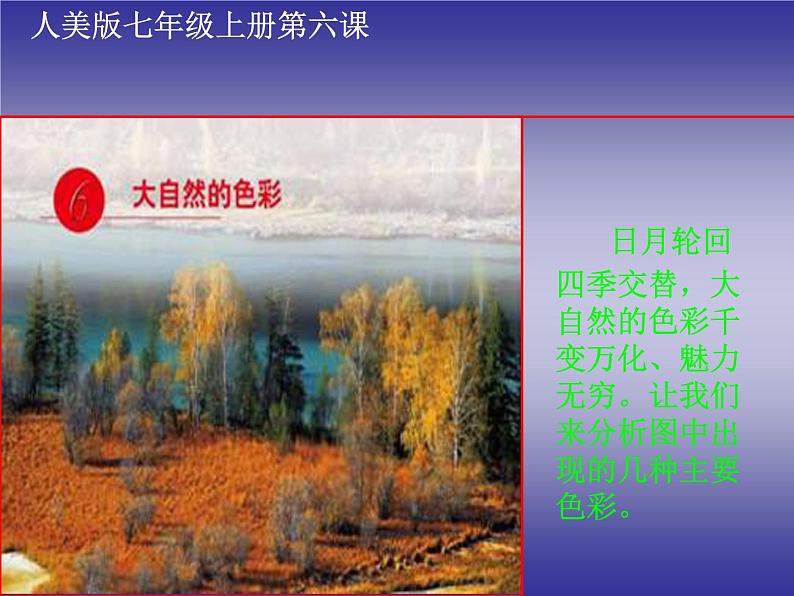 人美版七年级上册第六课

6 大自然的色彩

日月轮回四季交替，大自然的色彩千变万化、魅力无穷。让我们来分析图中出现的几种主要色彩。